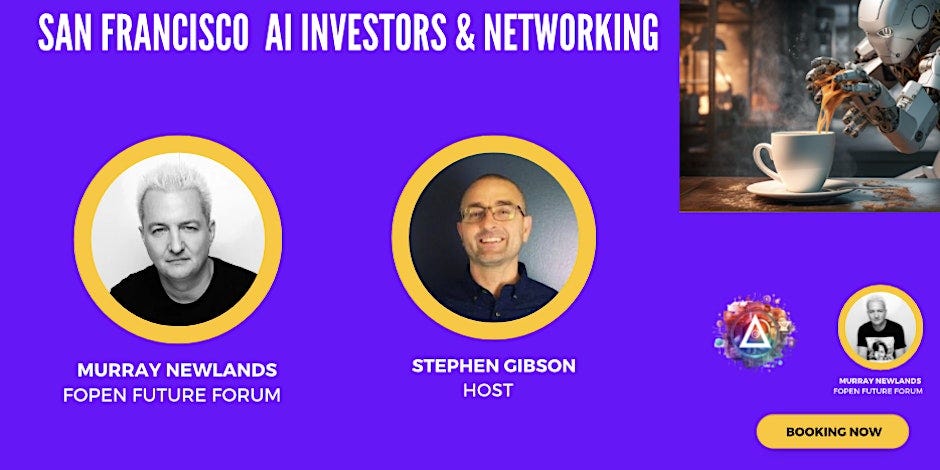 SAN FRANCISCO AI INVESTORS & NETWORKING

MURRAY NEWLANDS
FOPEN FUTURE FORUM

STEPHEN GIBSON
HOST

MURRAY NEWLANDS
FOPEN FUTURE FORUM

BOOKING NOW